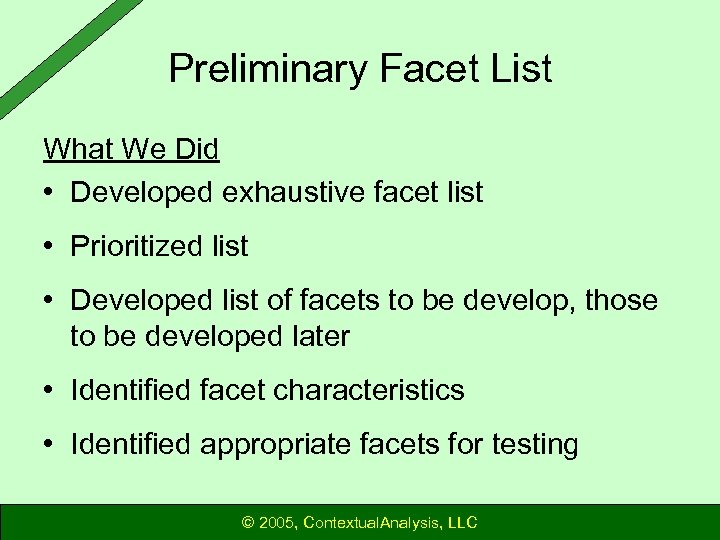 Preliminary Facet List

What We Did

• Developed exhaustive facet list

• Prioritized list

• Developed list of facets to be develop, those to be developed later

• Identified facet characteristics

• Identified appropriate facets for testing

© 2005, ContextualAnalysis, LLC